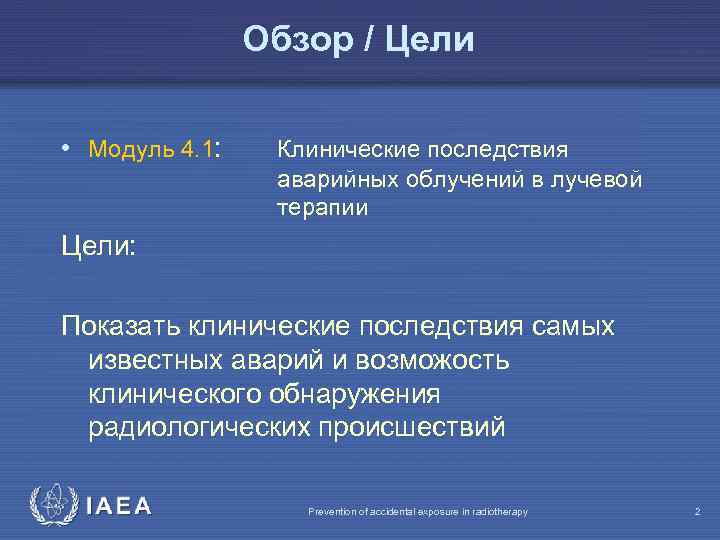 Обзор / Цели

• Модуль 4.1: Клинические последствия аварийных облучений в лучевой терапии

Цели:

Показать клинические последствия самых известных аварий и возможность клинического обнаружения радиологических происшествий

IAEA

Prevention of accidental exposure in radiotherapy

2